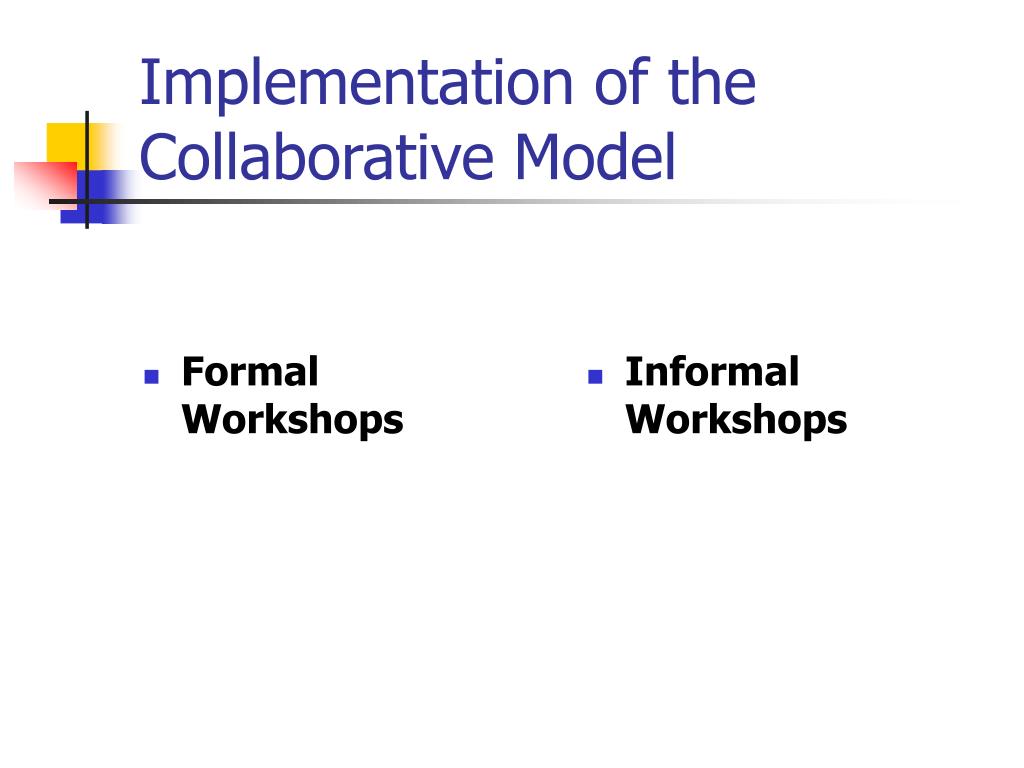 Implementation of the Collaborative Model

- Formal Workshops

- Informal Workshops